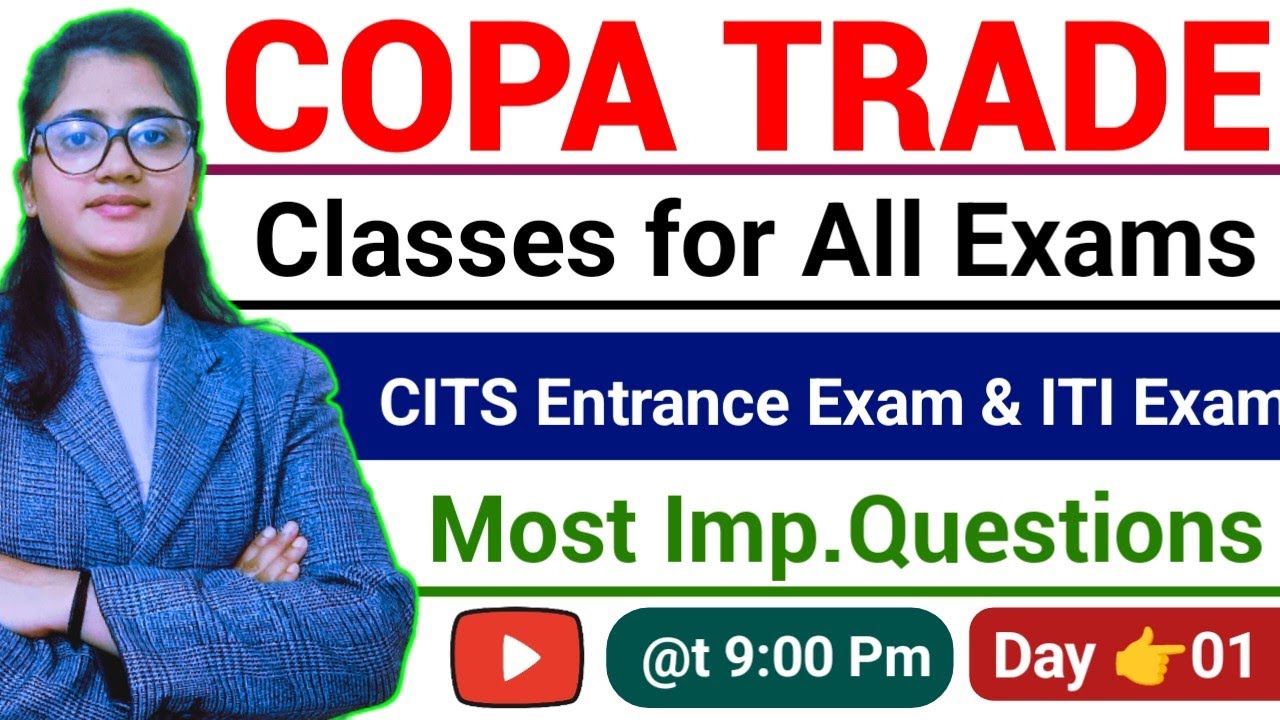 COPA TRADE

Classes for All Exams

CITS Entrance Exam & ITI Exam

Most Imp.Questions

@t 9:00 Pm

Day 👉01